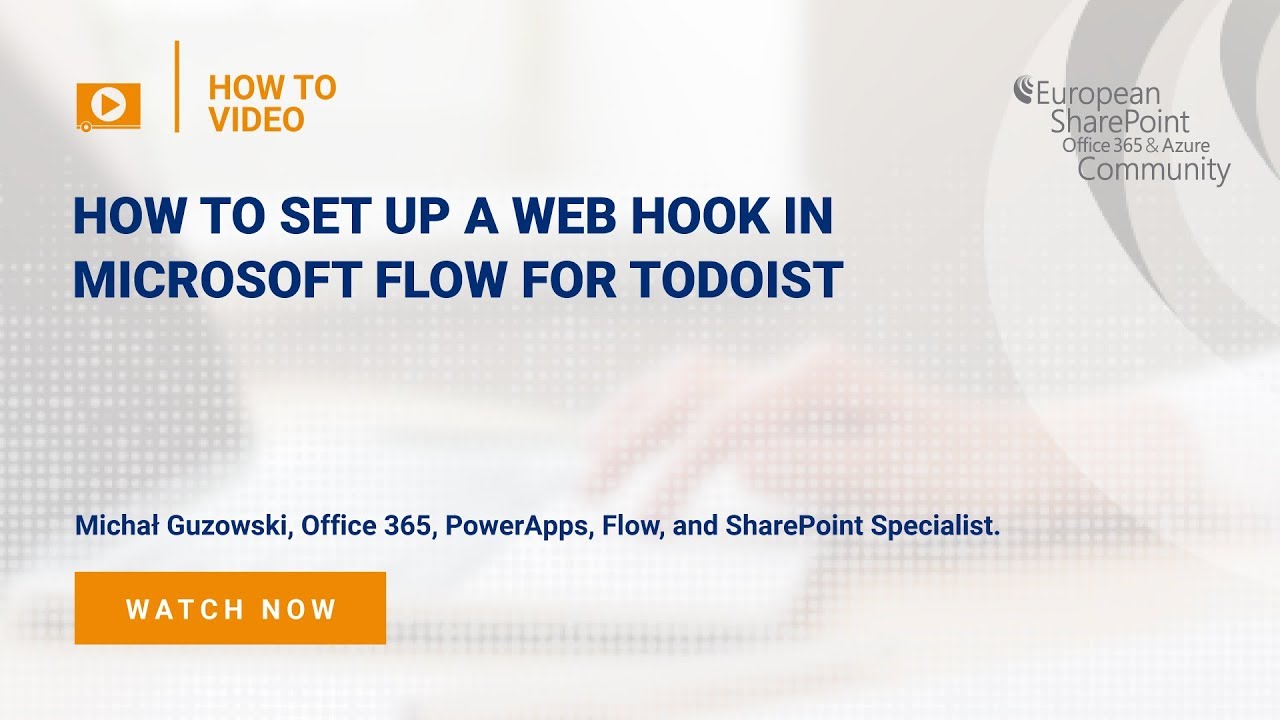 HOW TO VIDEO

European SharePoint Office 365 & Azure Community

HOW TO SET UP A WEB HOOK IN MICROSOFT FLOW FOR TODOIST

Michał Guzowski, Office 365, PowerApps, Flow, and SharePoint Specialist.

WATCH NOW